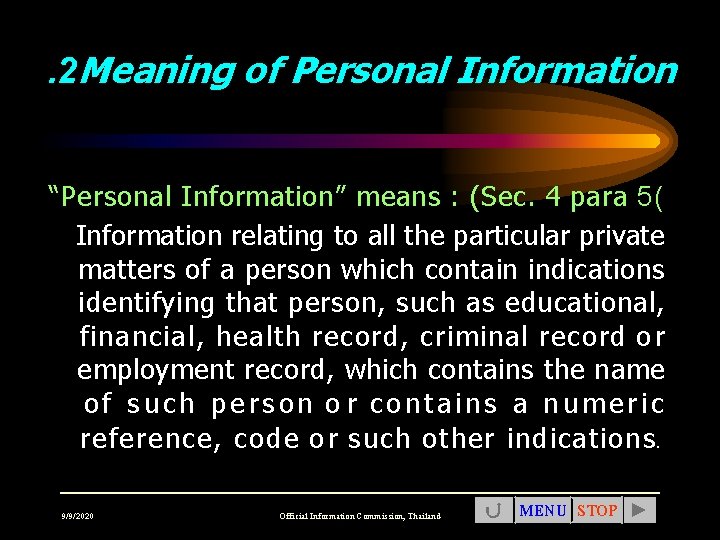 .2Meaning of Personal Information

“Personal Information” means : (Sec. 4 para 5(

Information relating to all the particular private matters of a person which contain indications identifying that person, such as educational, financial, health record, criminal record or employment record, which contains the name of such person or contains a numeric reference, code or such other indications.

9/9/2020 Official Information Commission, Thailand

MENU STOP